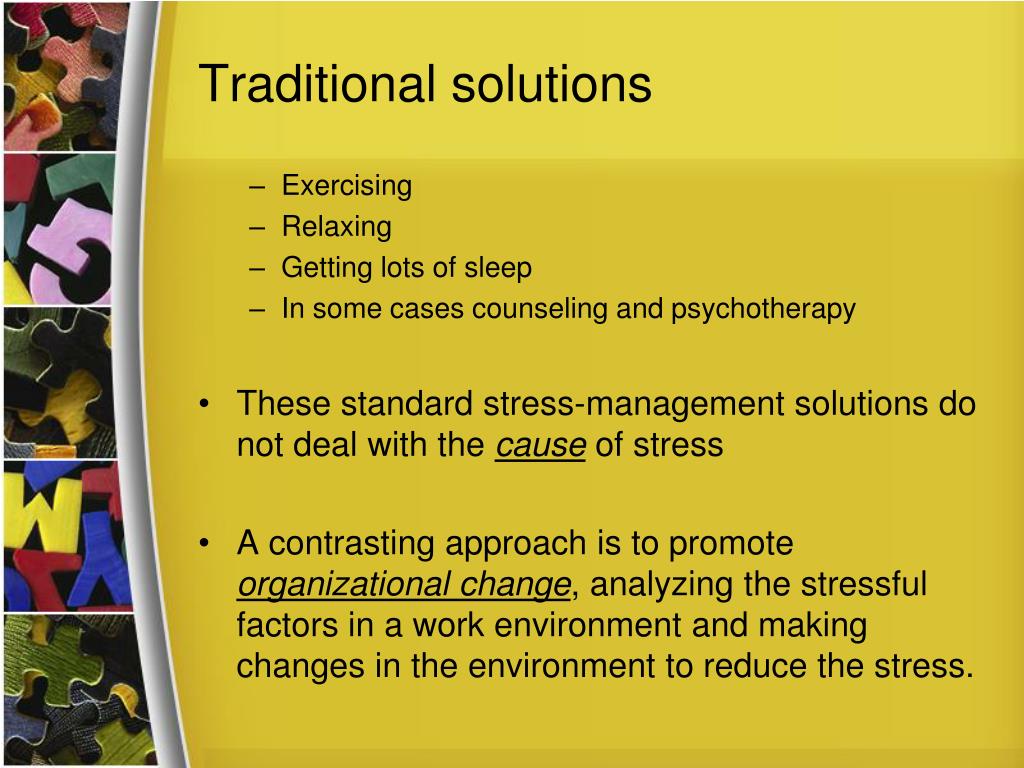 Traditional solutions

– Exercising
– Relaxing
– Getting lots of sleep
– In some cases counseling and psychotherapy

• These standard stress-management solutions do not deal with the cause of stress

• A contrasting approach is to promote organizational change, analyzing the stressful factors in a work environment and making changes in the environment to reduce the stress.